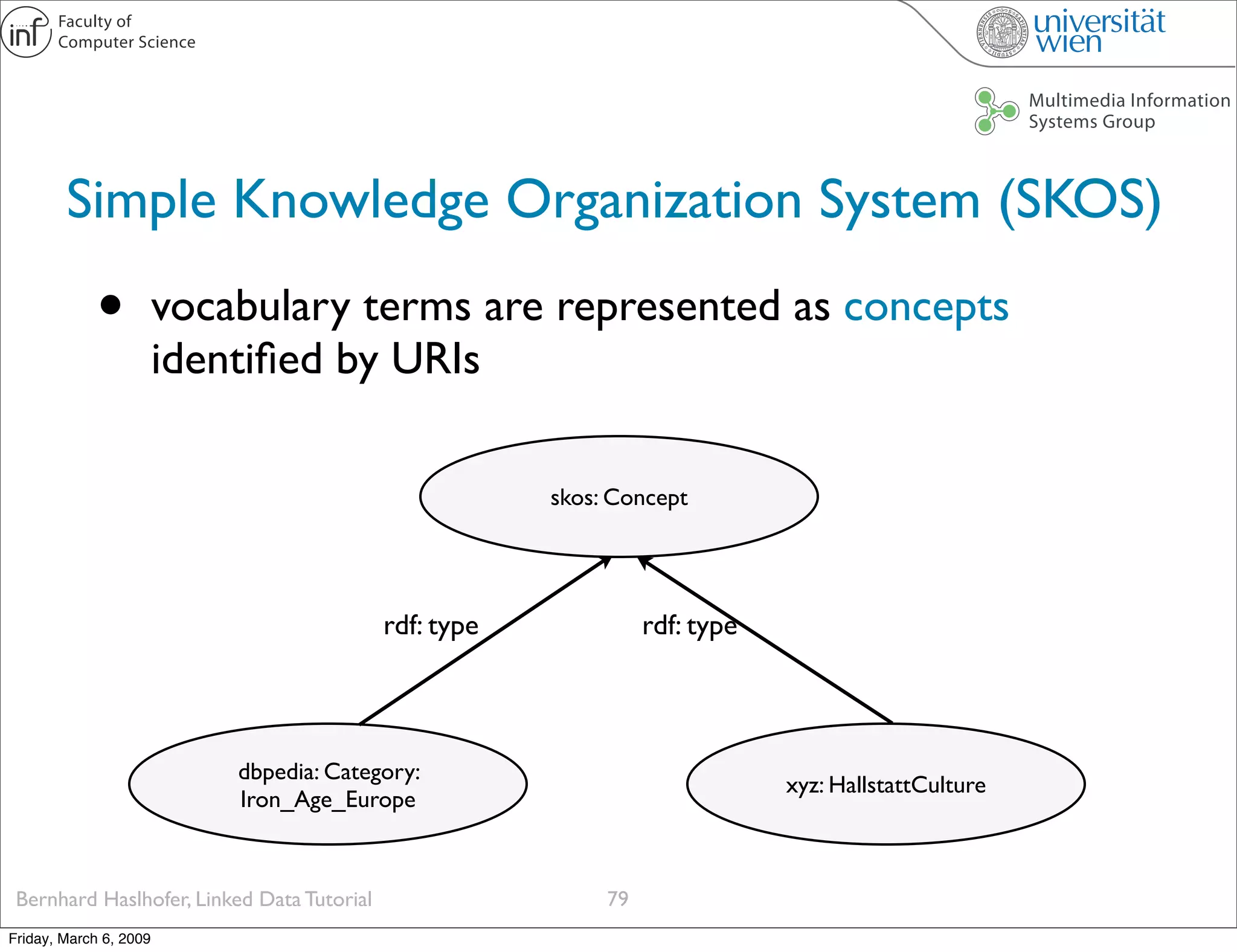 inf Faculty of Computer Science

universität wien

Multimedia Information Systems Group

Simple Knowledge Organization System (SKOS)

• vocabulary terms are represented as concepts identified by URIs

skos: Concept

rdf: type

rdf: type

dbpedia: Category: Iron_Age_Europe

xyz: HallstattCulture

Bernhard Haslhofer, Linked Data Tutorial

79

Friday, March 6, 2009